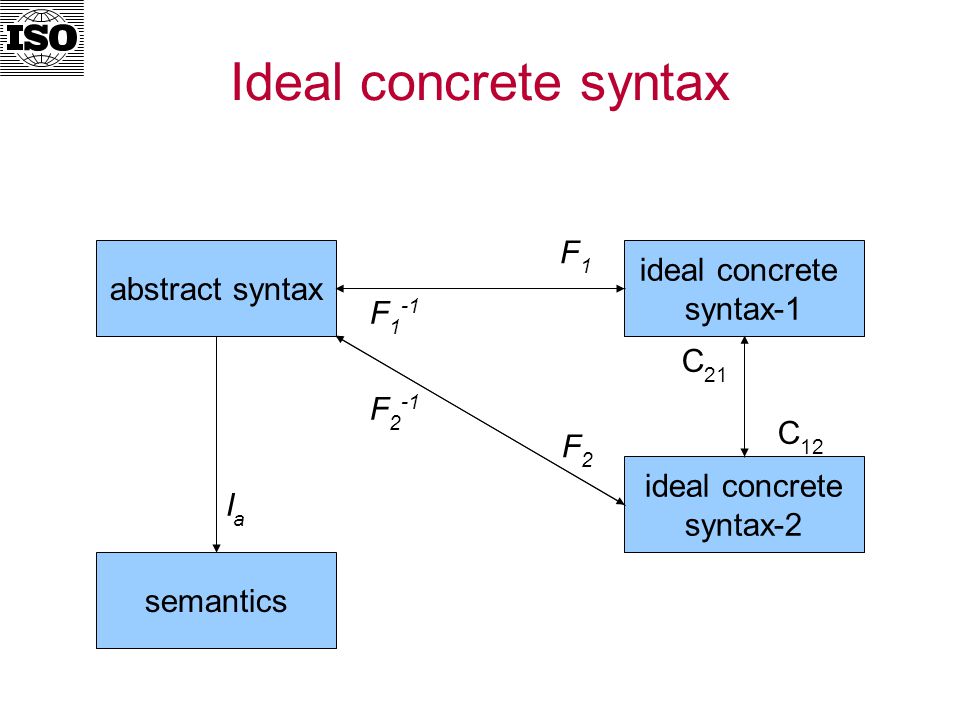 ISO

Ideal concrete syntax

abstract syntax

$F_1$

ideal concrete syntax-1

$F_1^{-1}$

$C_{21}$

$F_2^{-1}$

$C_{12}$

$F_2$

ideal concrete syntax-2

$I_a$

semantics